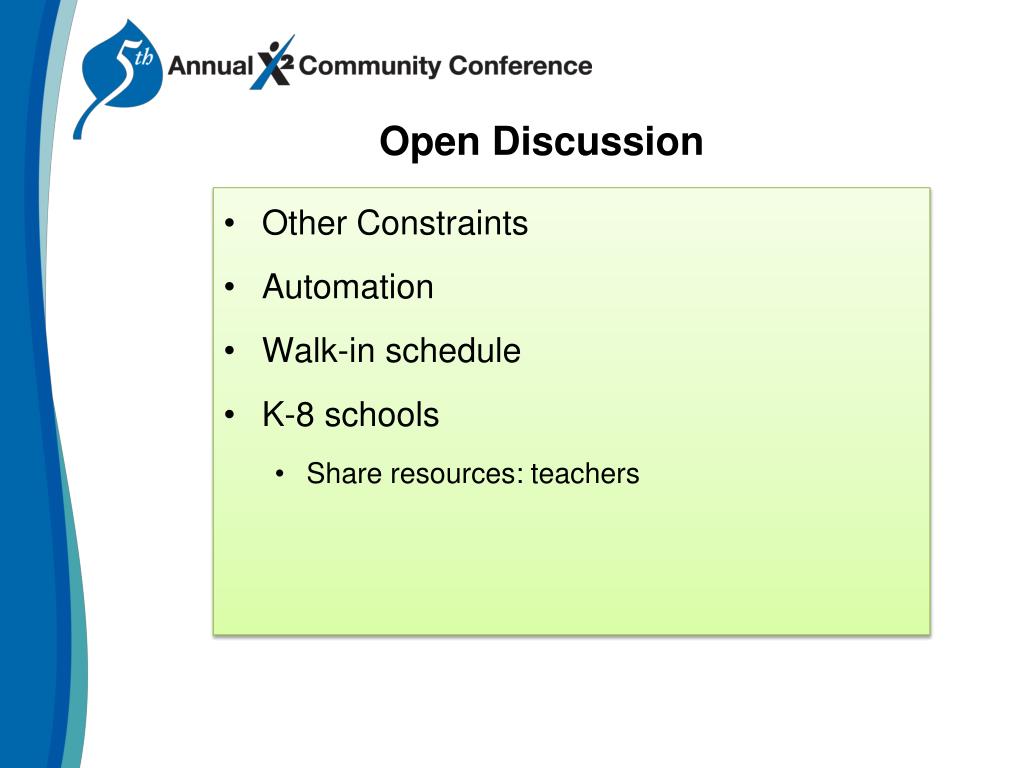 5th Annual X2 Community Conference

Open Discussion

• Other Constraints
• Automation
• Walk-in schedule
• K-8 schools
  • Share resources: teachers